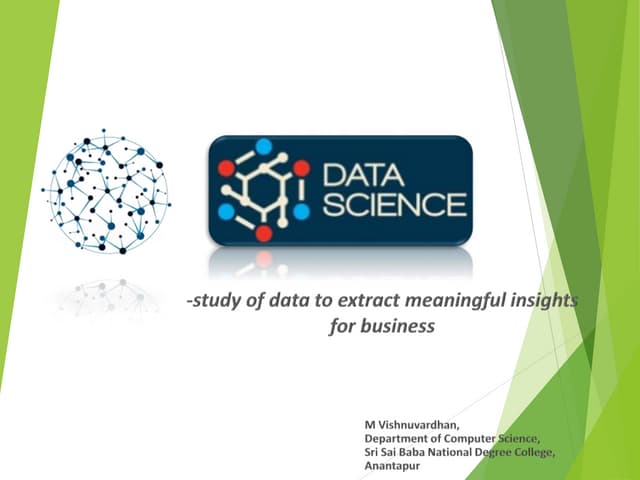 DATA SCIENCE

-study of data to extract meaningful insights for business

M Vishnuvardhan,
Department of Computer Science,
Sri Sai Baba National Degree College,
Anantapur